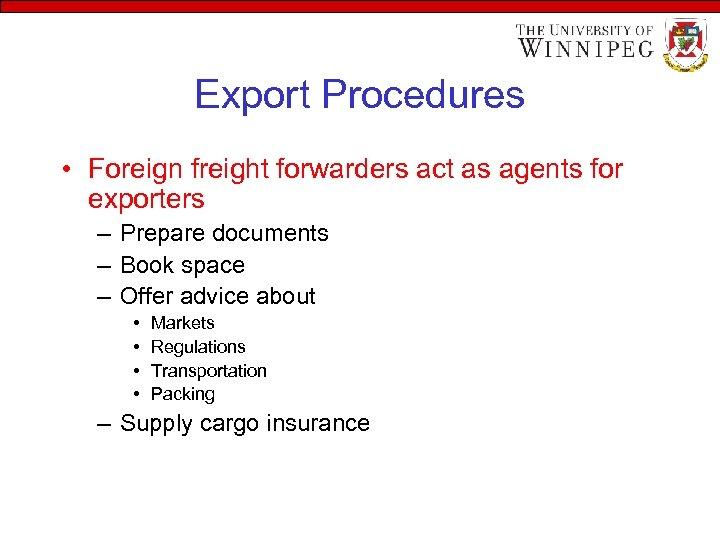 THE UNIVERSITY OF WINNIPEG

Export Procedures

• Foreign freight forwarders act as agents for exporters
– Prepare documents
– Book space
– Offer advice about
• Markets
• Regulations
• Transportation
• Packing
– Supply cargo insurance